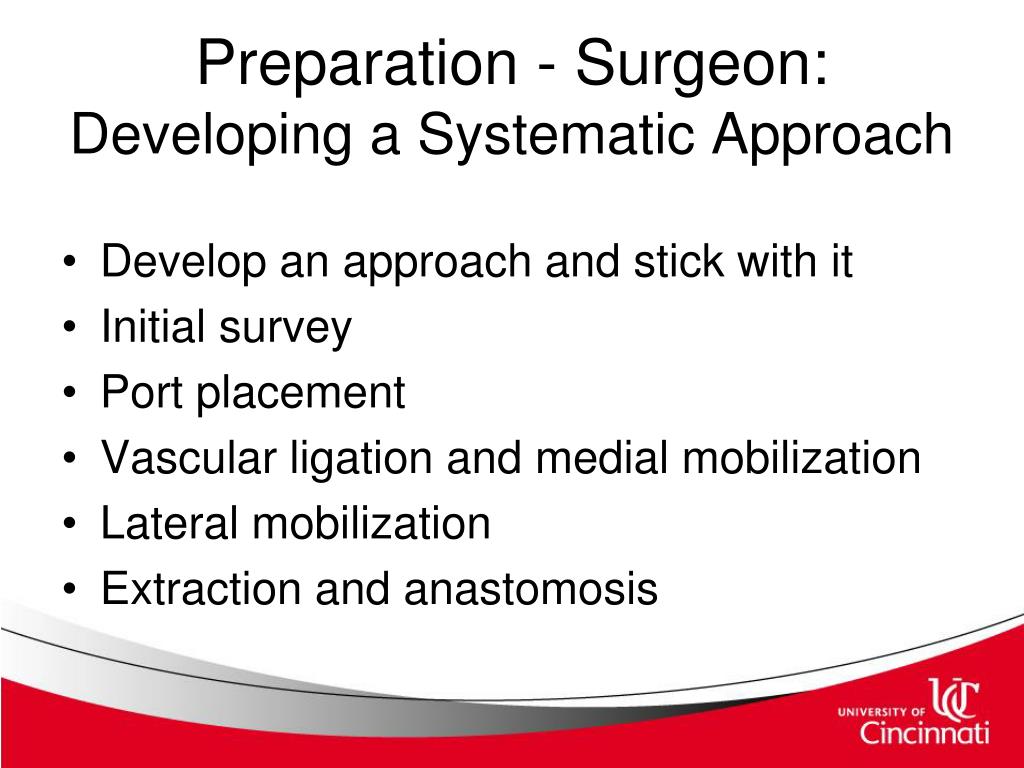 Preparation - Surgeon:
Developing a Systematic Approach

• Develop an approach and stick with it
• Initial survey
• Port placement
• Vascular ligation and medial mobilization
• Lateral mobilization
• Extraction and anastomosis

UNIVERSITY OF UC Cincinnati